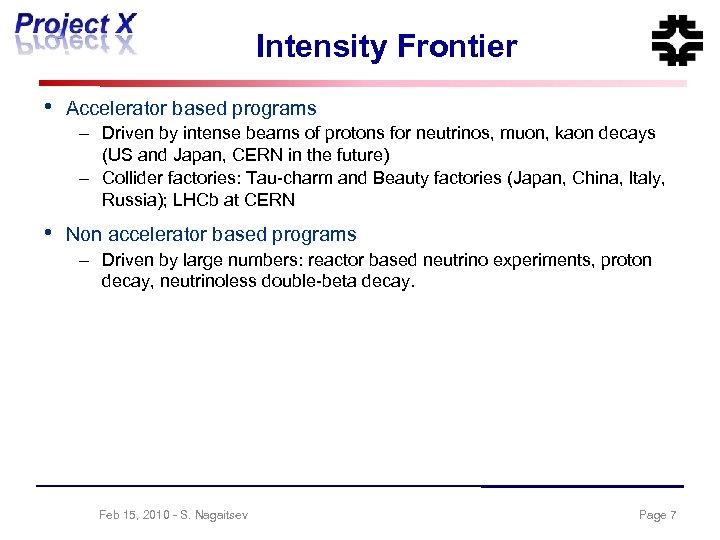 Project X

Intensity Frontier

• Accelerator based programs
  – Driven by intense beams of protons for neutrinos, muon, kaon decays (US and Japan, CERN in the future)
  – Collider factories: Tau-charm and Beauty factories (Japan, China, Italy, Russia); LHCb at CERN

• Non accelerator based programs
  – Driven by large numbers: reactor based neutrino experiments, proton decay, neutrinoless double-beta decay.

Feb 15, 2010 - S. Nagaitsev

Page 7